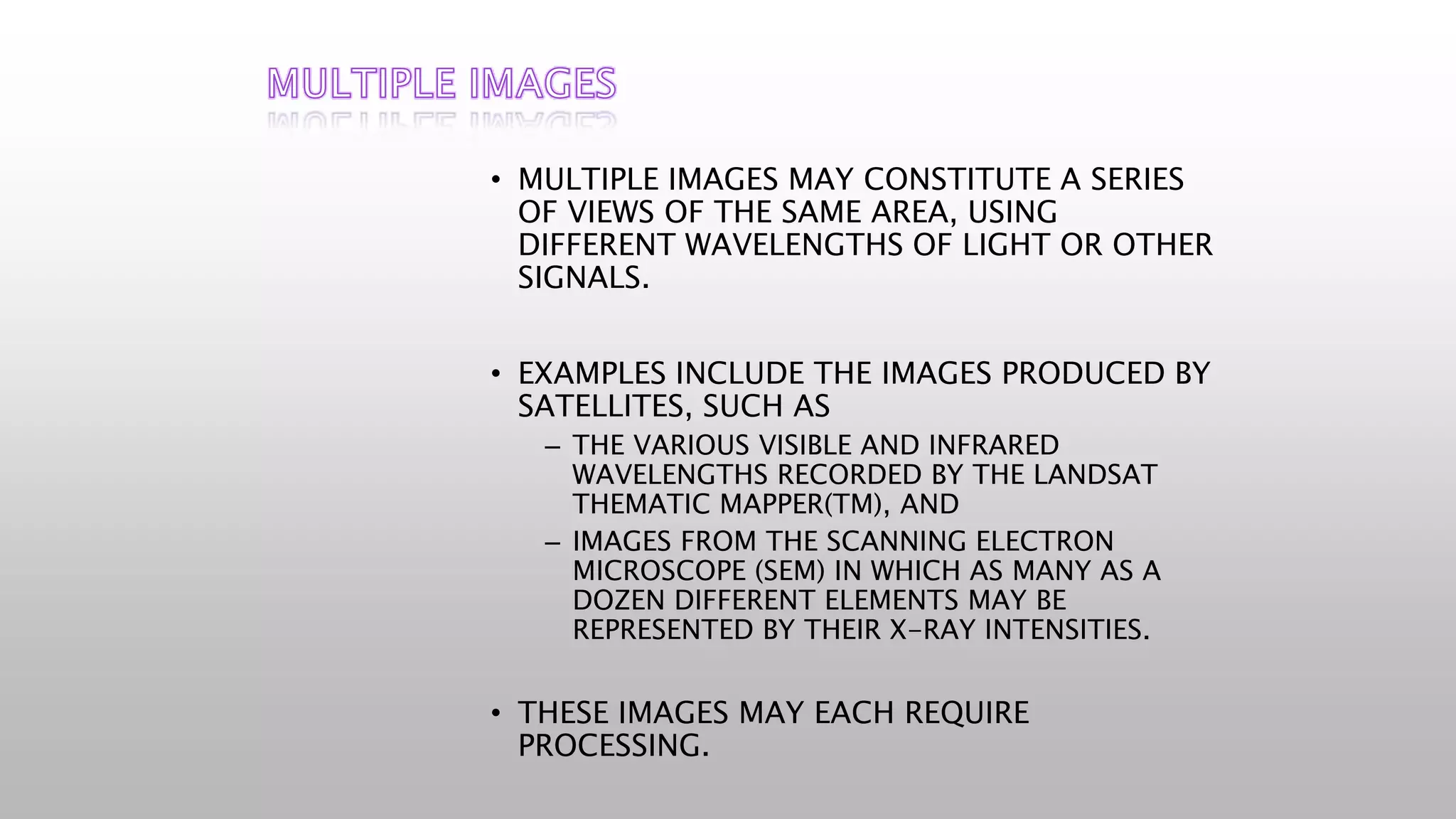 MULTIPLE IMAGES

• MULTIPLE IMAGES MAY CONSTITUTE A SERIES OF VIEWS OF THE SAME AREA, USING DIFFERENT WAVELENGTHS OF LIGHT OR OTHER SIGNALS.

• EXAMPLES INCLUDE THE IMAGES PRODUCED BY SATELLITES, SUCH AS

– THE VARIOUS VISIBLE AND INFRARED WAVELENGTHS RECORDED BY THE LANDSAT THEMATIC MAPPER(TM), AND

– IMAGES FROM THE SCANNING ELECTRON MICROSCOPE (SEM) IN WHICH AS MANY AS A DOZEN DIFFERENT ELEMENTS MAY BE REPRESENTED BY THEIR X-RAY INTENSITIES.

• THESE IMAGES MAY EACH REQUIRE PROCESSING.